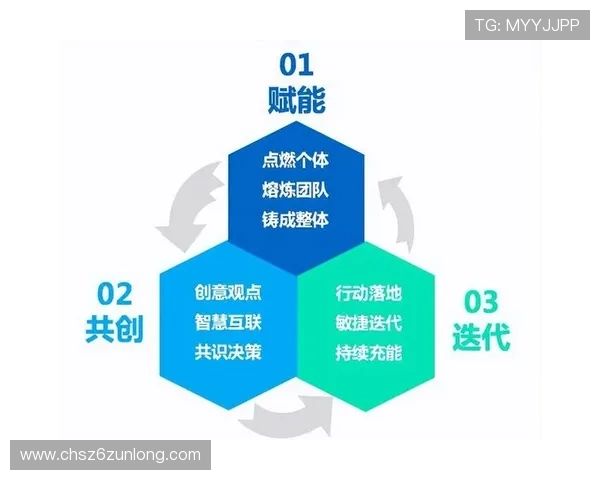 TG: MYYJJPP

01
赋能

点燃个体
熔炼团队
铸成整体

02
共创

创意观点
智慧互联
共识决策

行动落地
敏捷迭代
持续充能

03
迭代

www.chsz6zunlong.com